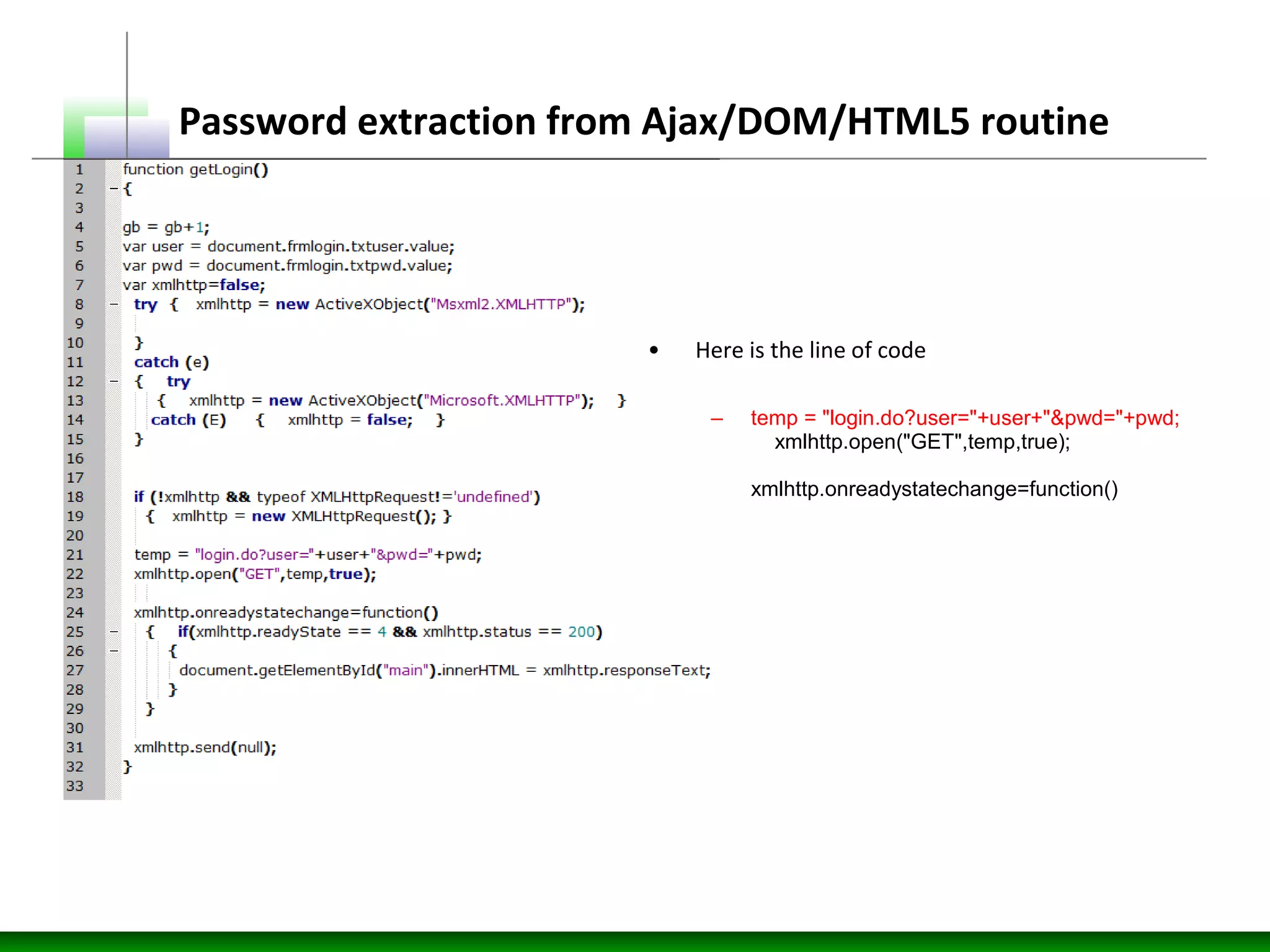 Password extraction from Ajax/DOM/HTML5 routine

1 function getLogin()
2 {
3
4 gb = gb+1;
5 var user = document.frmlogin.txtuser.value;
6 var pwd = document.frmlogin.txtpwd.value;
7 var xmlhttp=false;
8 try { xmlhttp = new ActiveXObject("Msxml2.XMLHTTP");
9
10 }
11 catch (e)
12 { try
13 { xmlhttp = new ActiveXObject("Microsoft.XMLHTTP"); }
14 catch (E) { xmlhttp = false; }
15 }
16
17
18 if (!xmlhttp && typeof XMLHttpRequest!='undefined')
19 { xmlhttp = new XMLHttpRequest(); }
20
21 temp = "login.do?user="+user+"&pwd="+pwd;
22 xmlhttp.open("GET",temp,true);
23
24 xmlhttp.onreadystatechange=function()
25 { if(xmlhttp.readyState == 4 && xmlhttp.status == 200)
26 {
27 document.getElementById("main").innerHTML = xmlhttp.responseText;
28 }
29 }
30
31 xmlhttp.send(null);
32 }
33

• Here is the line of code

– temp = "login.do?user="+user+"&pwd="+pwd; xmlhttp.open("GET",temp,true);

xmlhttp.onreadystatechange=function()